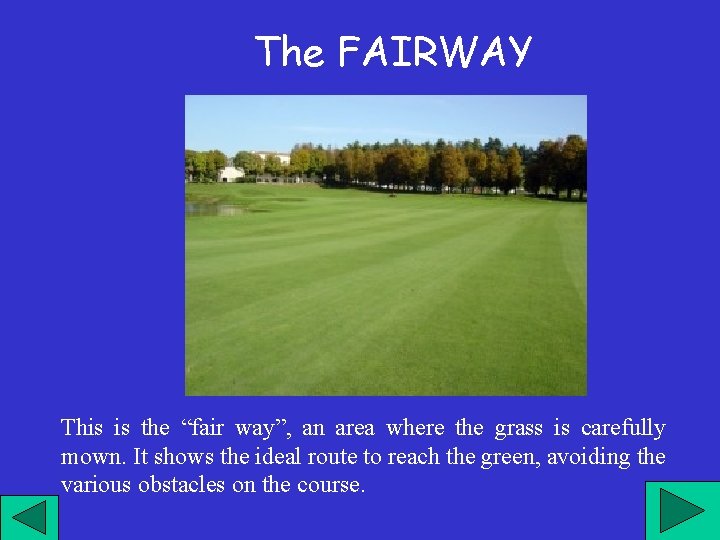 The FAIRWAY

This is the “fair way”, an area where the grass is carefully mown. It shows the ideal route to reach the green, avoiding the various obstacles on the course.